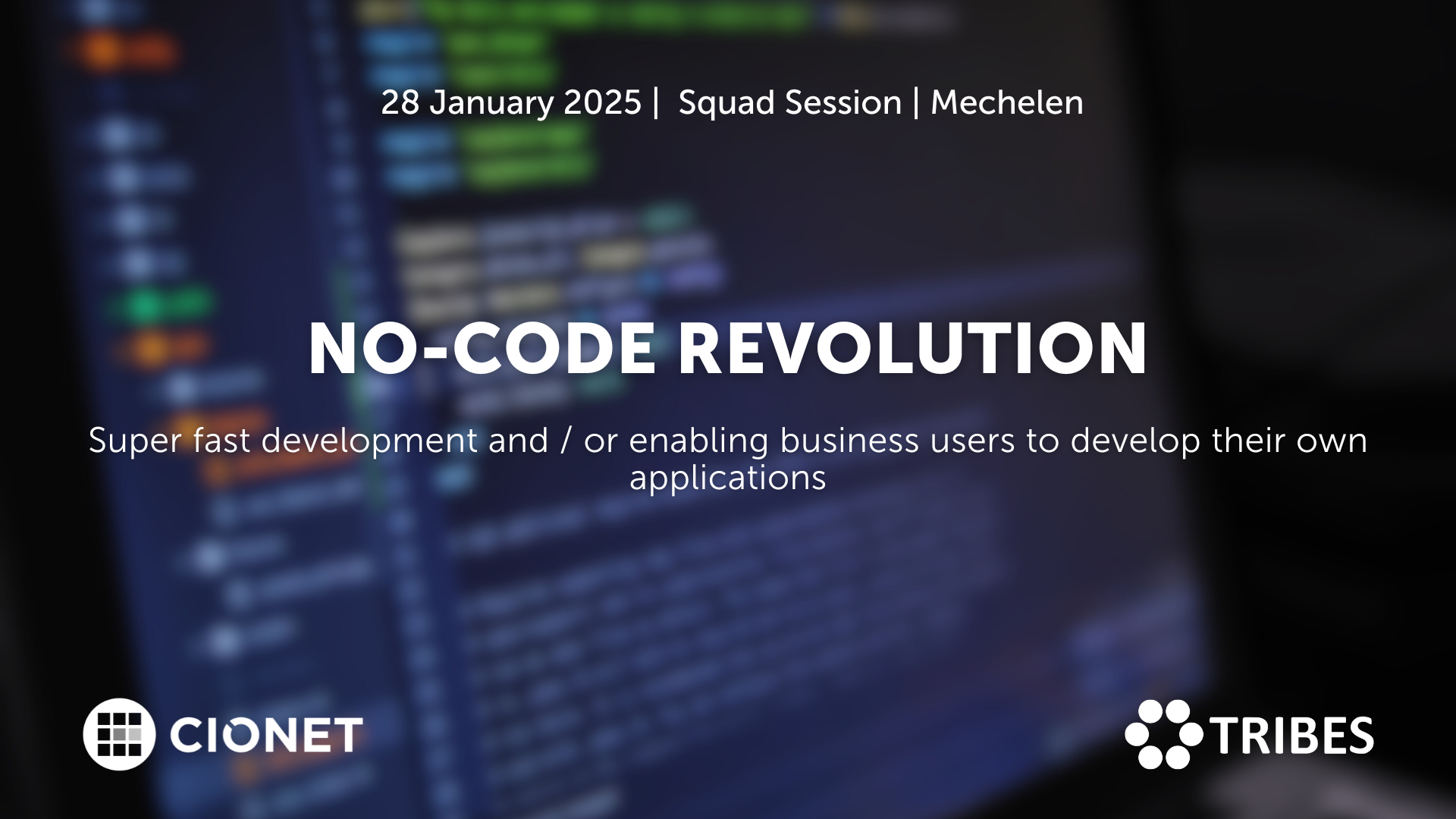 28 January 2025 | Squad Session | Mechelen

NO-CODE REVOLUTION

Super fast development and / or enabling business users to develop their own applications

CIONET

TRIBES